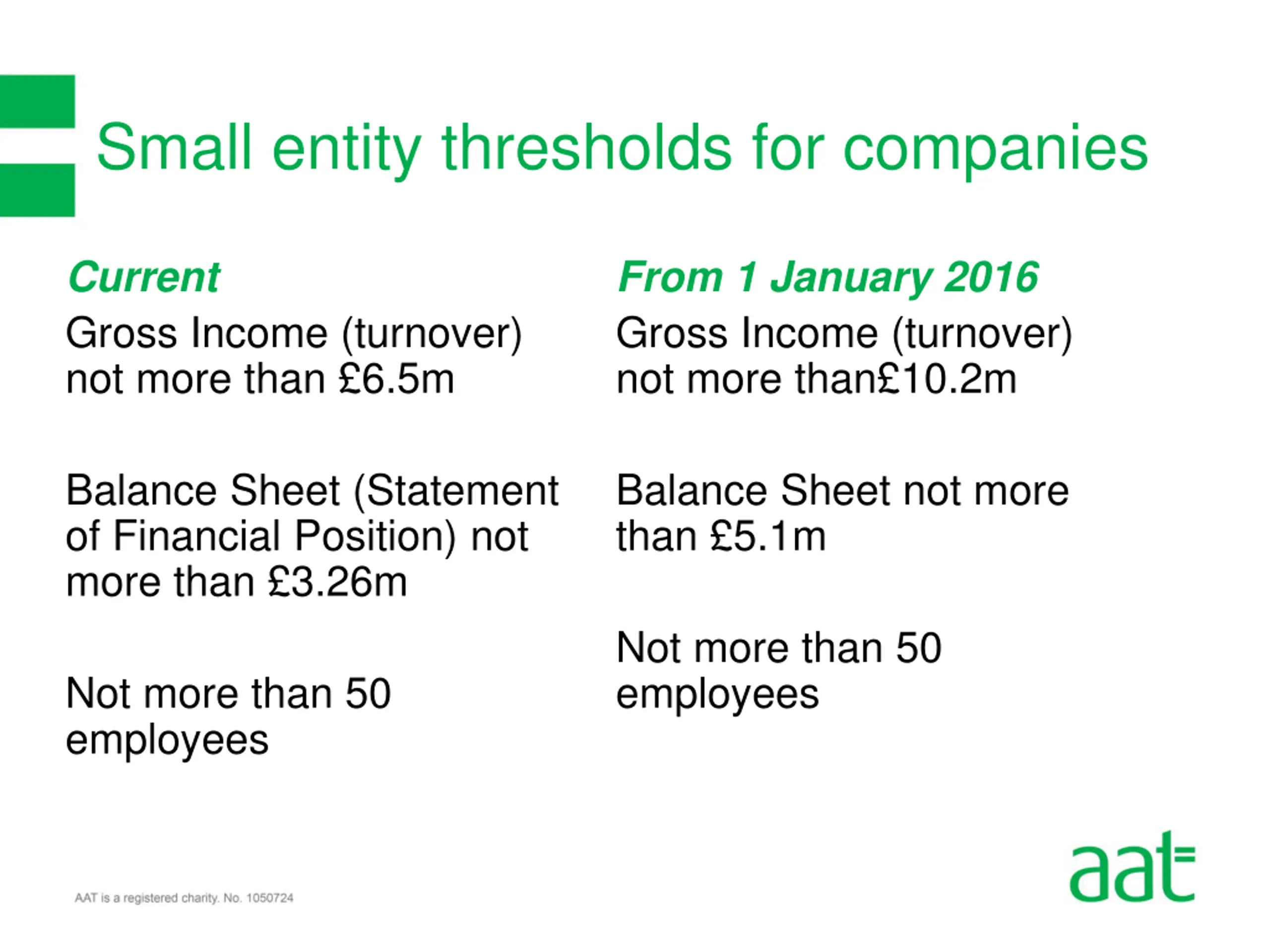 Small entity thresholds for companies

Current

Gross Income (turnover) not more than £6.5m

Balance Sheet (Statement of Financial Position) not more than £3.26m

Not more than 50 employees

From 1 January 2016

Gross Income (turnover) not more than£10.2m

Balance Sheet not more than £5.1m

Not more than 50 employees

AAT is a registered charity. No. 1050724

aat